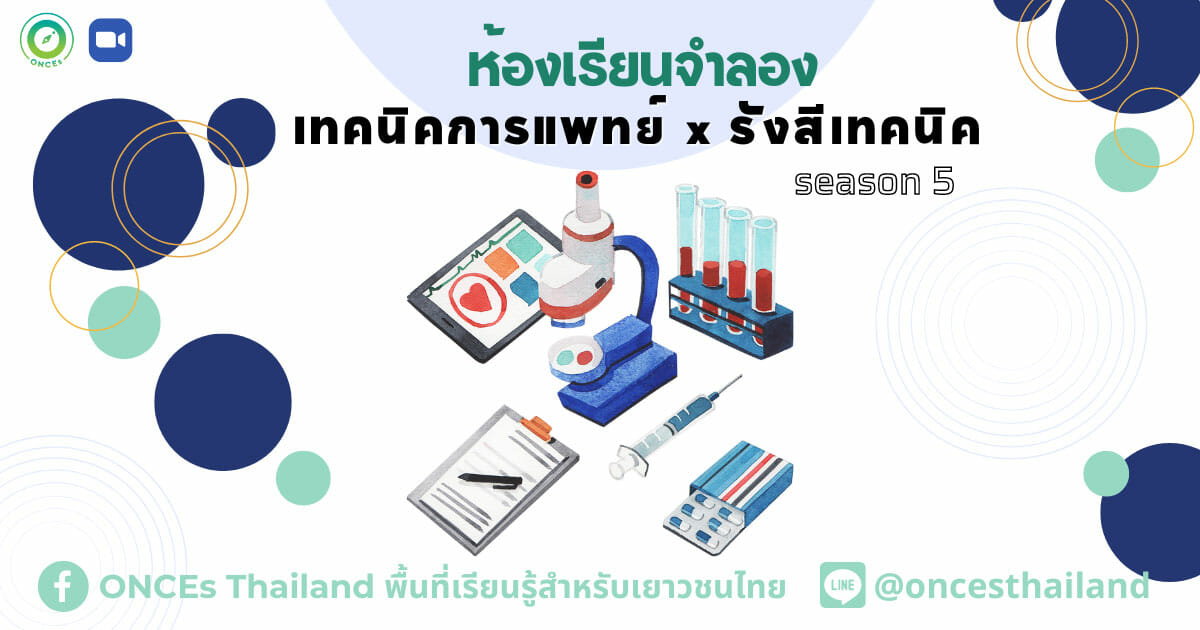 ONCEs

ห้องเรียนจำลอง
เทคนิคการแพทย์ x รังสีเทคนิค
season 5

ONCEs Thailand พื้นที่เรียนรู้สำหรับเยาวชนไทย

LINE @oncesthailand